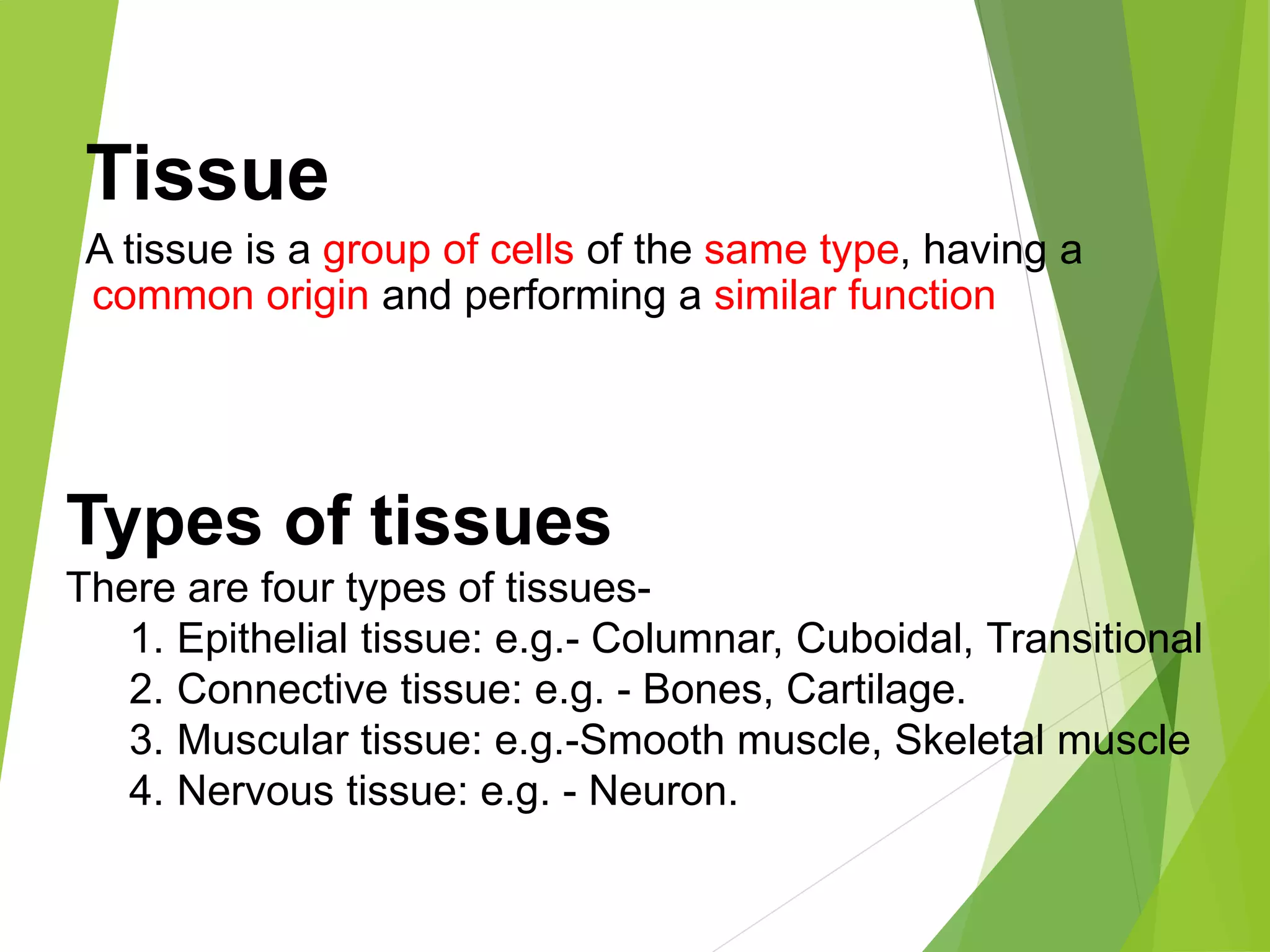 Tissue

A tissue is a group of cells of the same type, having a common origin and performing a similar function

Types of tissues

There are four types of tissues-

1. Epithelial tissue: e.g.- Columnar, Cuboidal, Transitional
2. Connective tissue: e.g. - Bones, Cartilage.
3. Muscular tissue: e.g.-Smooth muscle, Skeletal muscle
4. Nervous tissue: e.g. - Neuron.